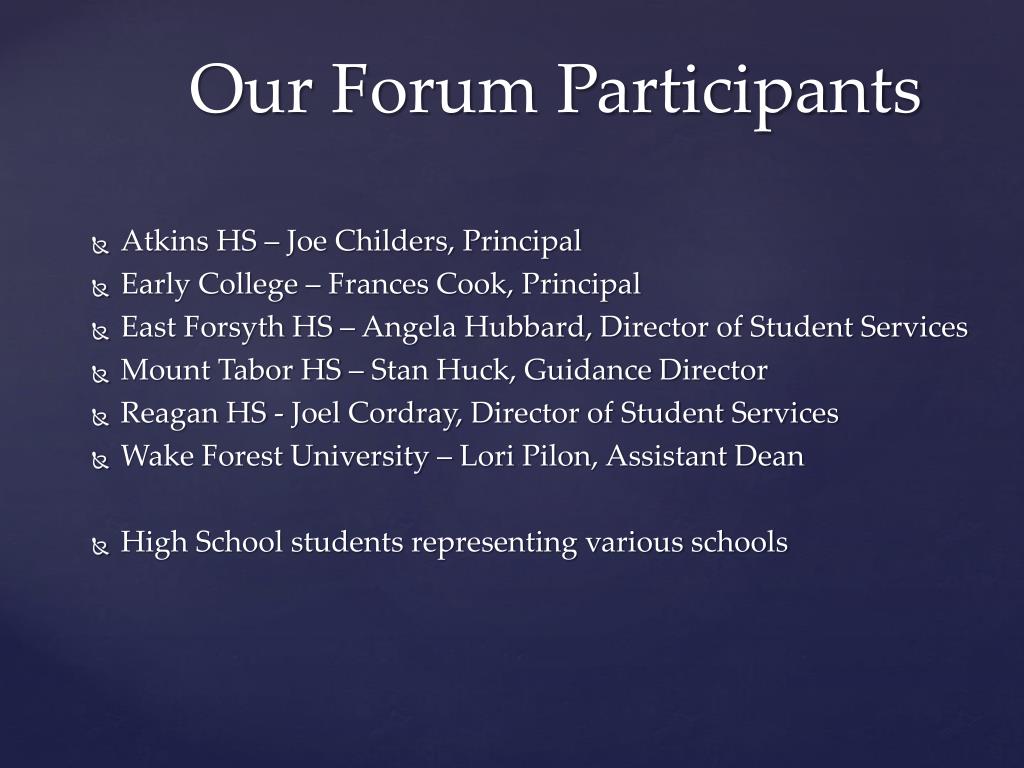 Our Forum Participants

Atkins HS – Joe Childers, Principal
Early College – Frances Cook, Principal
East Forsyth HS – Angela Hubbard, Director of Student Services
Mount Tabor HS – Stan Huck, Guidance Director
Reagan HS - Joel Cordray, Director of Student Services
Wake Forest University – Lori Pilon, Assistant Dean

High School students representing various schools